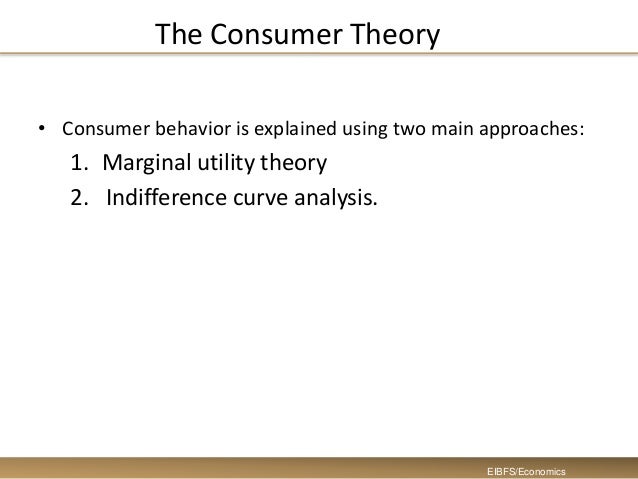 The Consumer Theory

• Consumer behavior is explained using two main approaches:

1. Marginal utility theory
2. Indifference curve analysis.

EIBFS/Economics